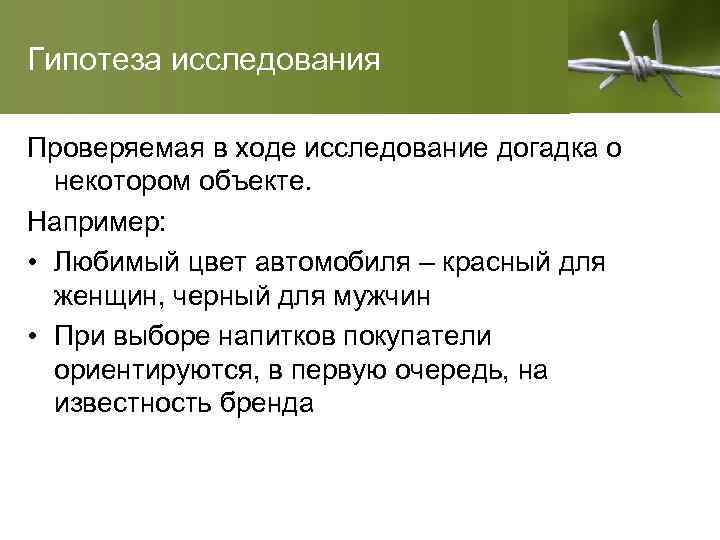 Гипотеза исследования

Проверяемая в ходе исследование догадка о некотором объекте.

Например:

• Любимый цвет автомобиля – красный для женщин, черный для мужчин

• При выборе напитков покупатели ориентируются, в первую очередь, на известность бренда